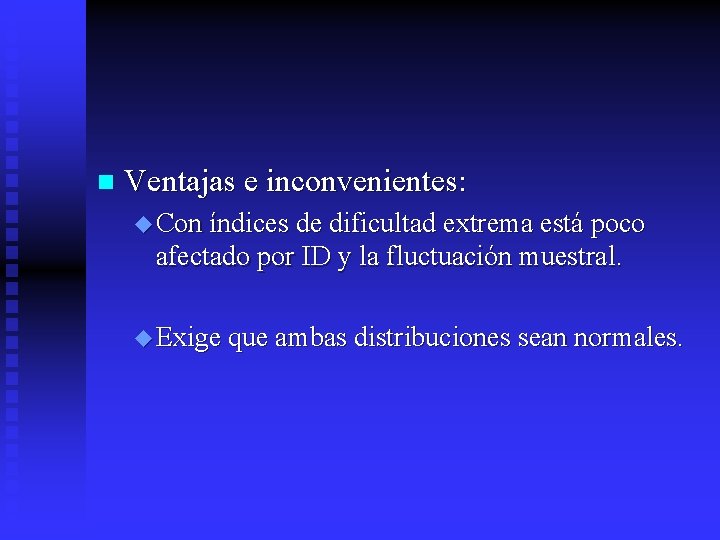 Ventajas e inconvenientes:

Con índices de dificultad extrema está poco afectado por ID y la fluctuación muestral.

Exige que ambas distribuciones sean normales.